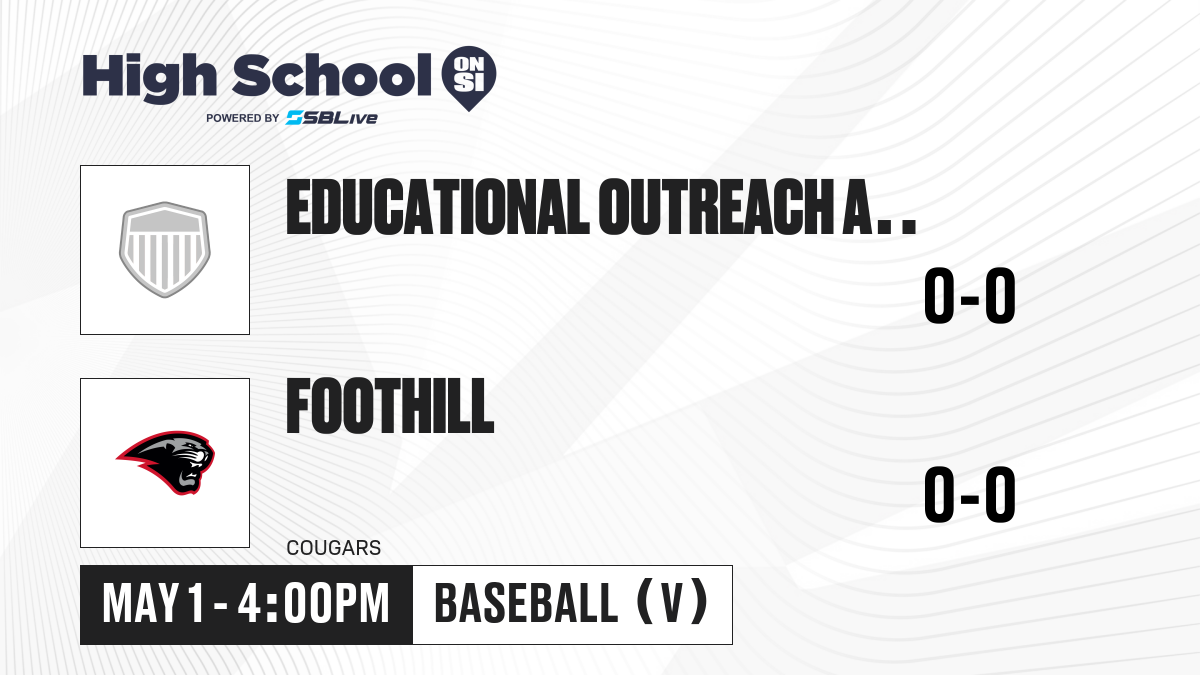 High School ON SI
POWERED BY SBLive

EDUCATIONAL OUTREACH A..

0-0

FOOTHILL

0-0

COUGARS

MAY 1 - 4:00PM

BASEBALL (V)